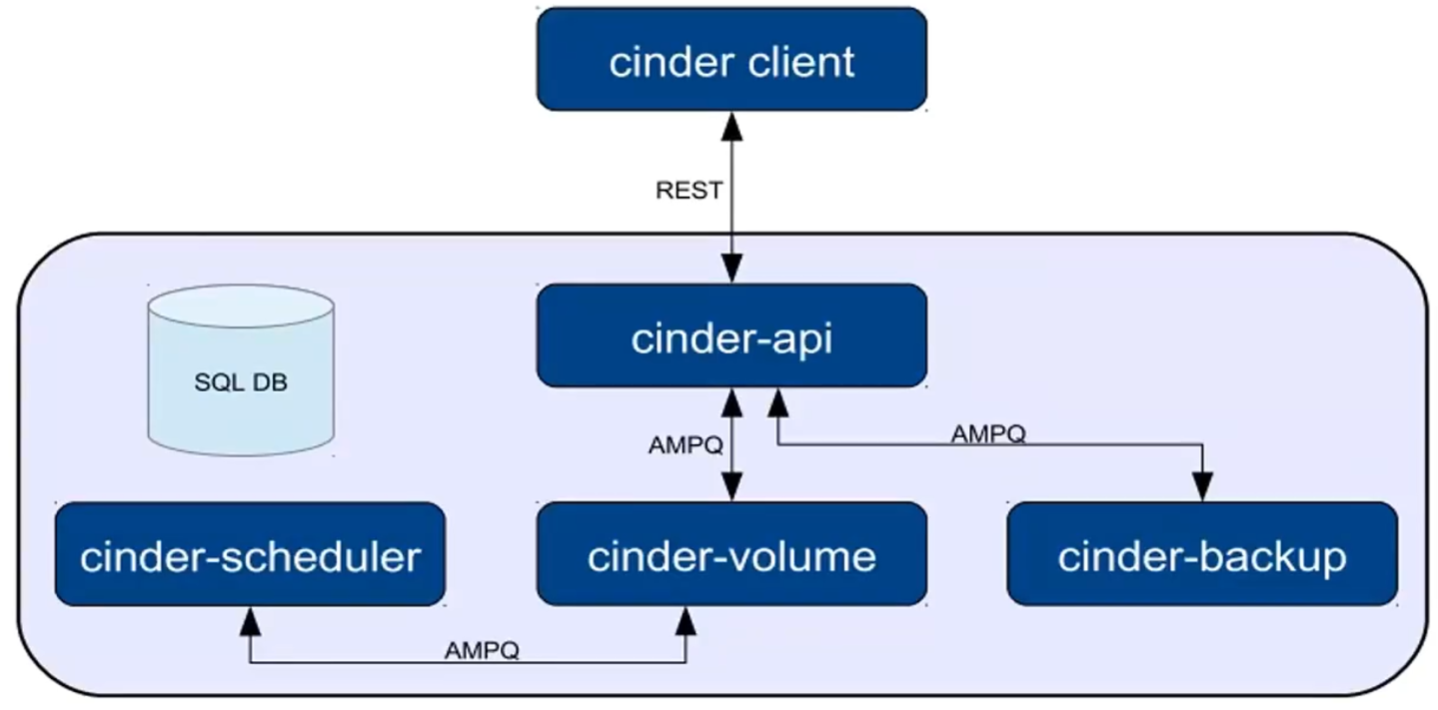 cinder client

REST

SQL DB

cinder-api

AMPQ

AMPQ

cinder-scheduler

cinder-volume

cinder-backup

AMPQ